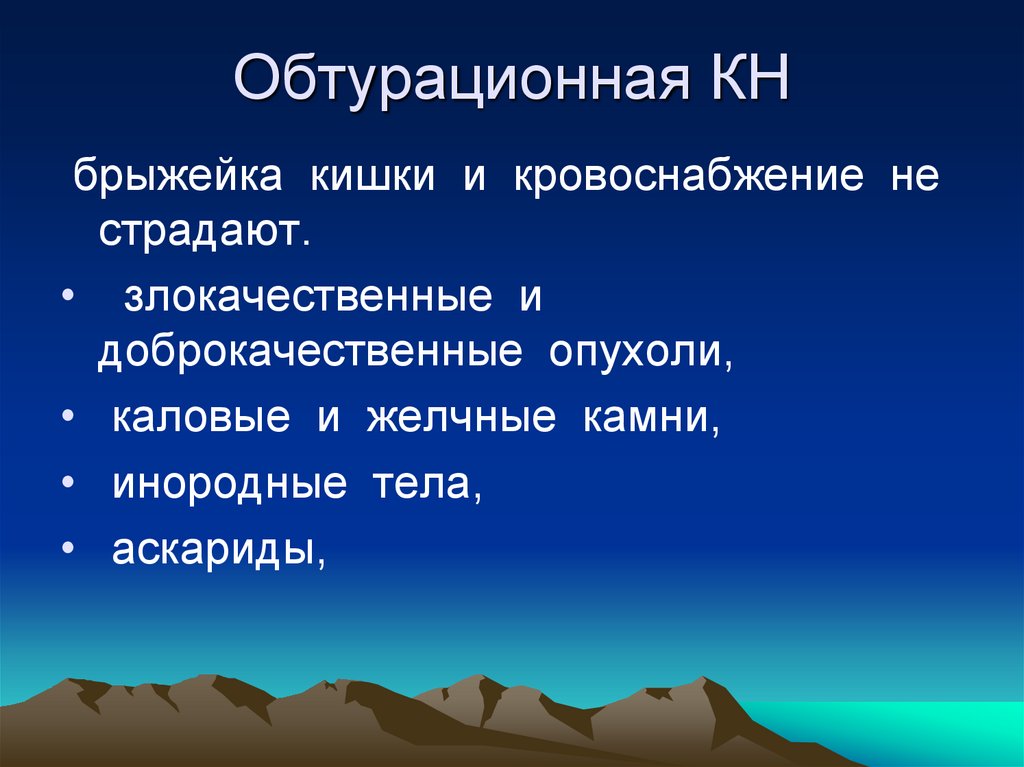 Обтурационная КН

брыжейка кишки и кровоснабжение не страдают.

• злокачественные и доброкачественные опухоли,
• каловые и желчные камни,
• инородные тела,
• аскариды,